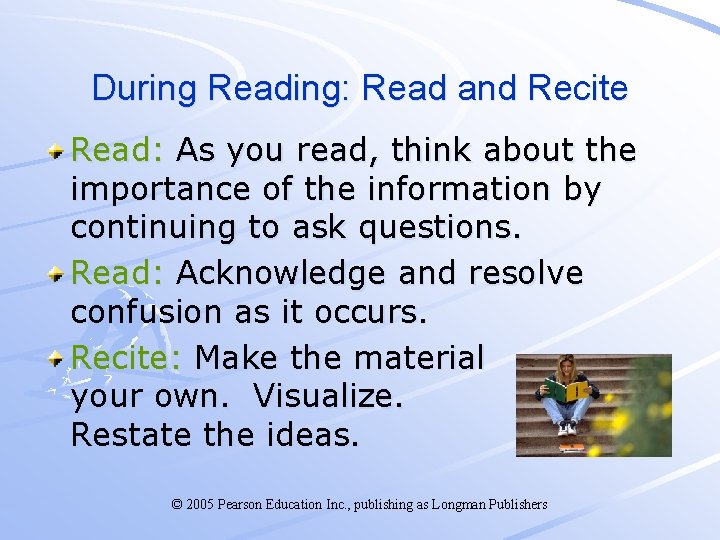 During Reading: Read and Recite

Read: As you read, think about the importance of the information by continuing to ask questions.

Read: Acknowledge and resolve confusion as it occurs.

Recite: Make the material your own.  Visualize. Restate the ideas.

© 2005 Pearson Education Inc., publishing as Longman Publishers